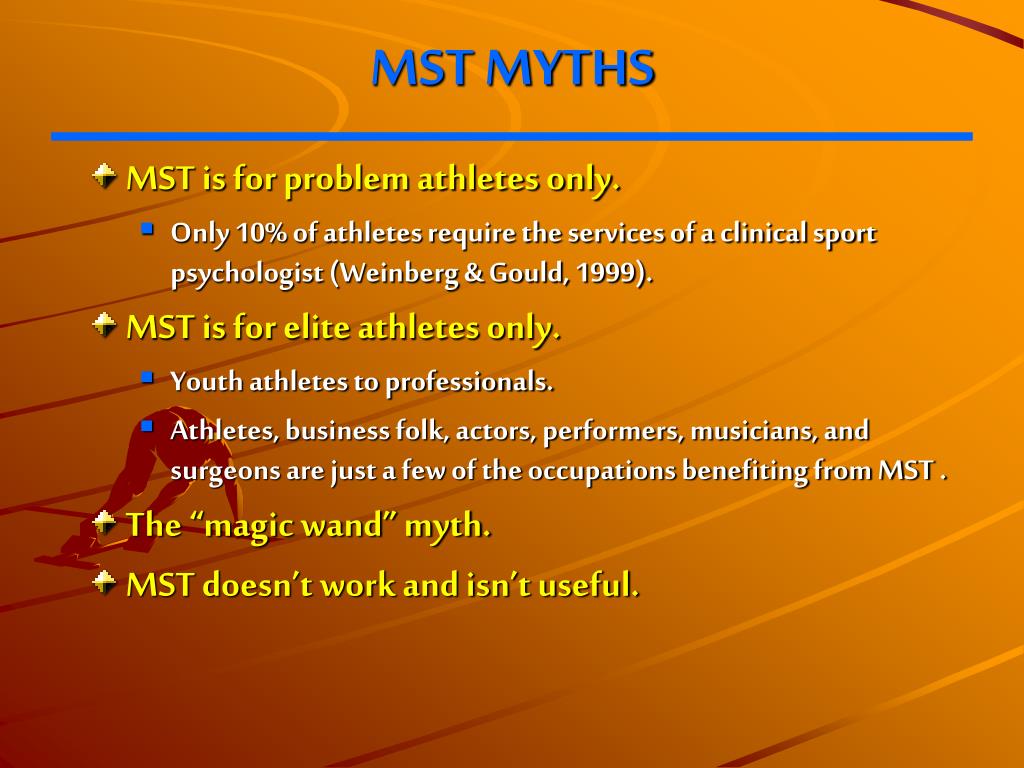 MST MYTHS

MST is for problem athletes only.

Only 10% of athletes require the services of a clinical sport psychologist (Weinberg & Gould, 1999).

MST is for elite athletes only.

Youth athletes to professionals.

Athletes, business folk, actors, performers, musicians, and surgeons are just a few of the occupations benefiting from MST .

The “magic wand” myth.

MST doesn’t work and isn’t useful.